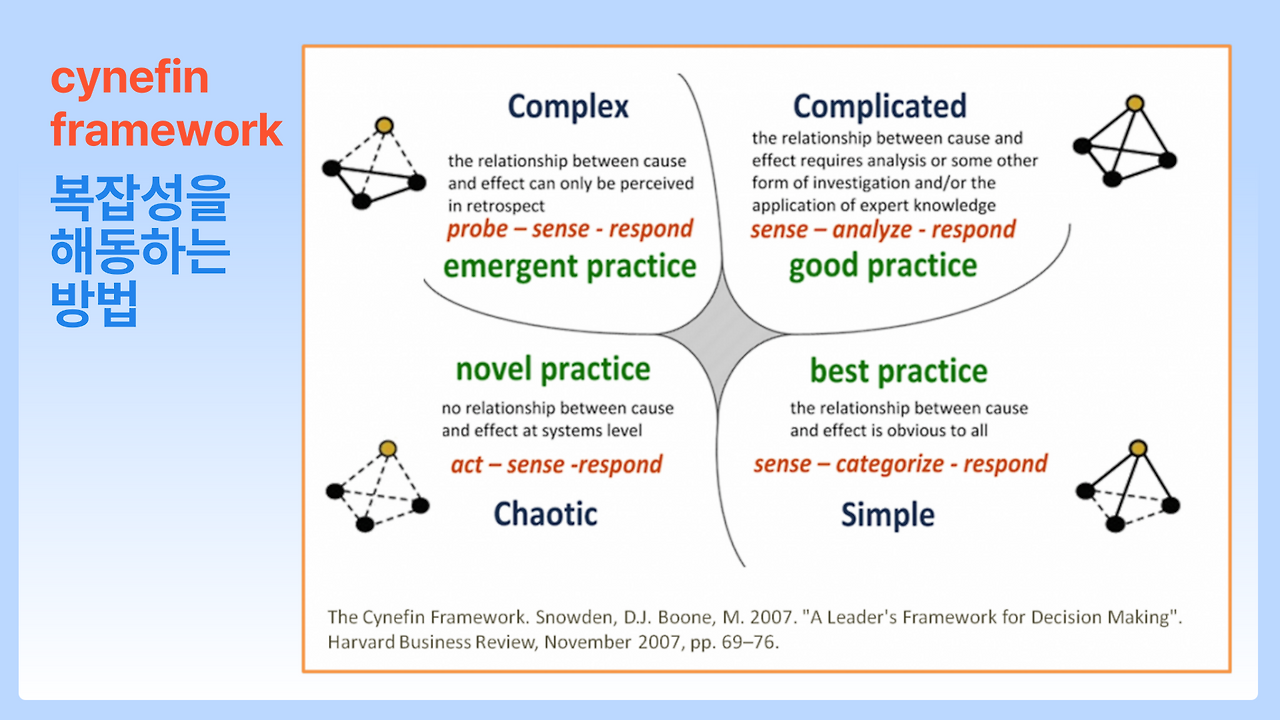 cynefin framework

복잡성을 해동하는 방법

Complex

the relationship between cause and effect can only be perceived in retrospect

probe – sense - respond

emergent practice

Complicated

the relationship between cause and effect requires analysis or some other form of investigation and/or the application of expert knowledge

sense – analyze - respond

good practice

novel practice

no relationship between cause and effect at systems level

act – sense -respond

Chaotic

best practice

the relationship between cause and effect is obvious to all

sense – categorize - respond

Simple

The Cynefin Framework. Snowden, D.J. Boone, M. 2007. "A Leader's Framework for Decision Making". Harvard Business Review, November 2007, pp. 69–76.